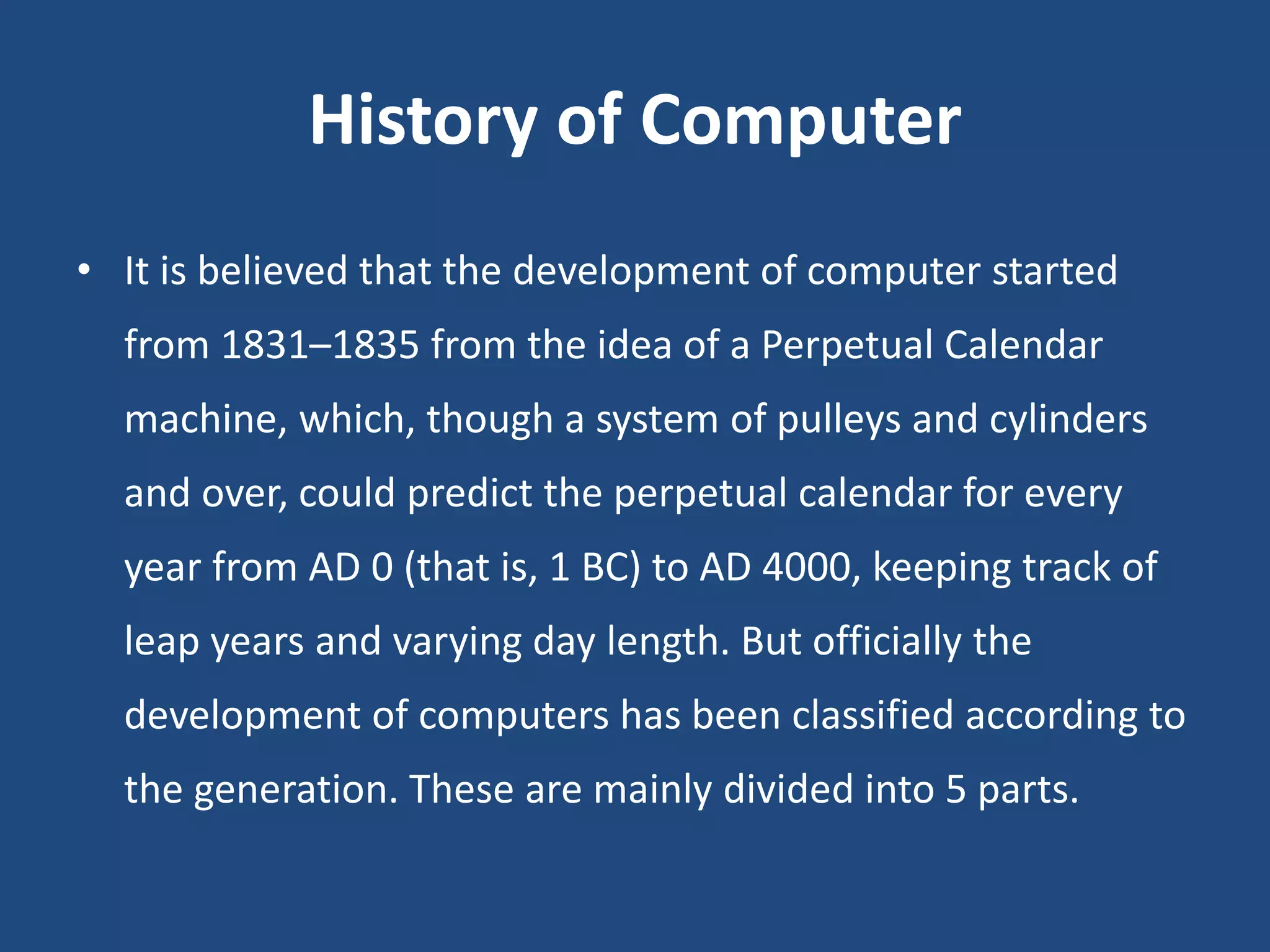 History of Computer

• It is believed that the development of computer started from 1831–1835 from the idea of a Perpetual Calendar machine, which, though a system of pulleys and cylinders and over, could predict the perpetual calendar for every year from AD 0 (that is, 1 BC) to AD 4000, keeping track of leap years and varying day length. But officially the development of computers has been classified according to the generation. These are mainly divided into 5 parts.